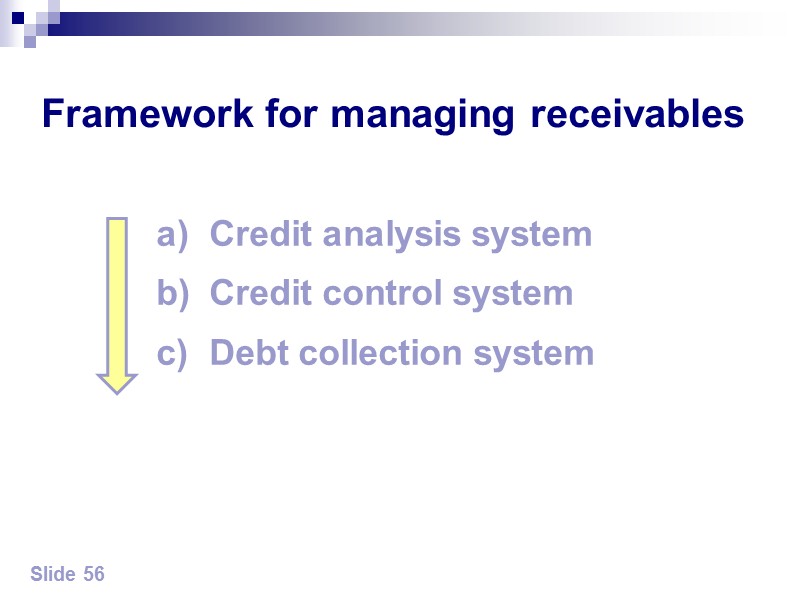 Framework for managing receivables

a) Credit analysis system
b) Credit control system
c) Debt collection system

Slide 56